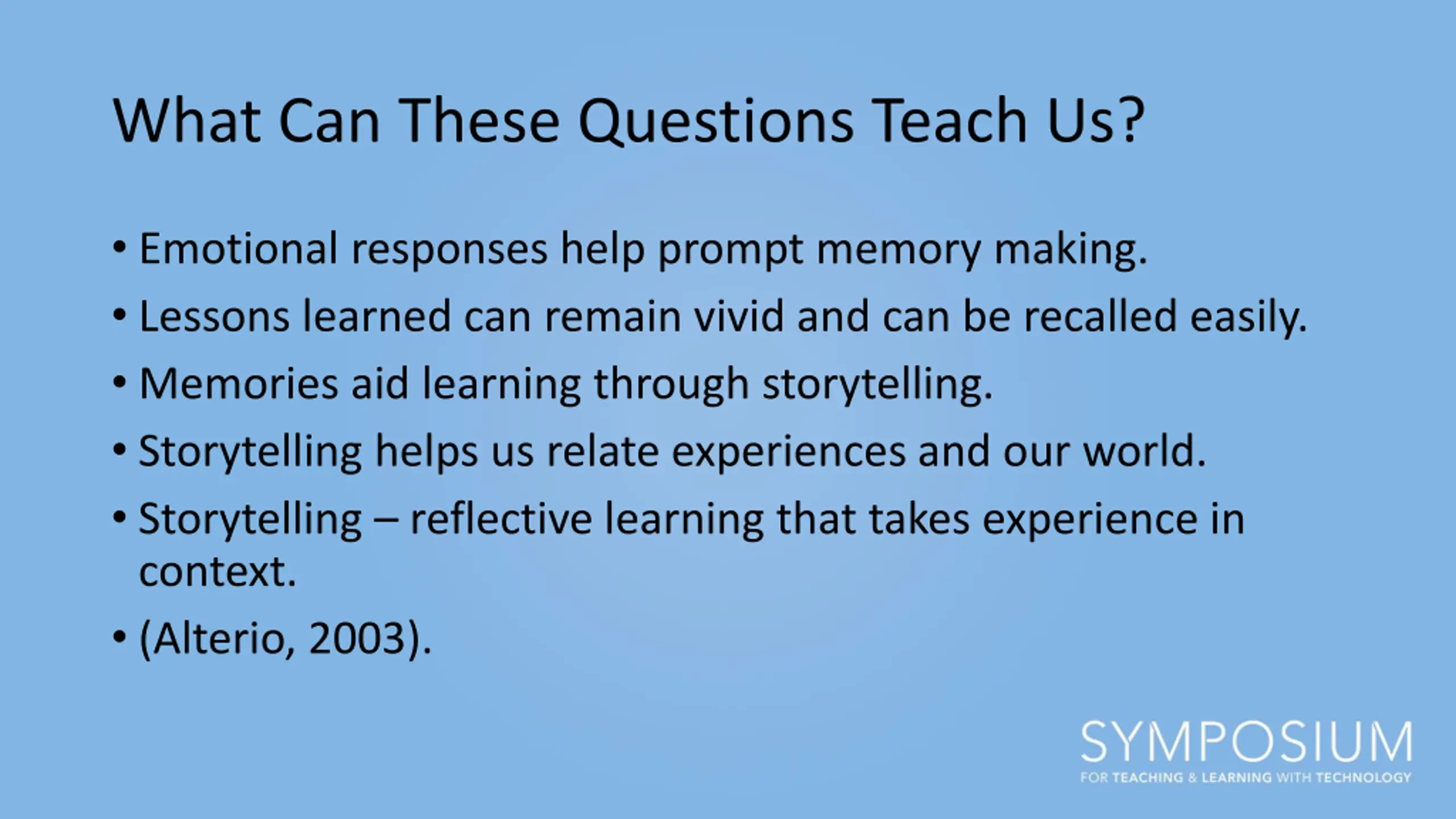 What Can These Questions Teach Us?

• Emotional responses help prompt memory making.
• Lessons learned can remain vivid and can be recalled easily.
• Memories aid learning through storytelling.
• Storytelling helps us relate experiences and our world.
• Storytelling – reflective learning that takes experience in context.
• (Alterio, 2003).

SYMPOSIUM
FOR TEACHING & LEARNING WITH TECHNOLOGY